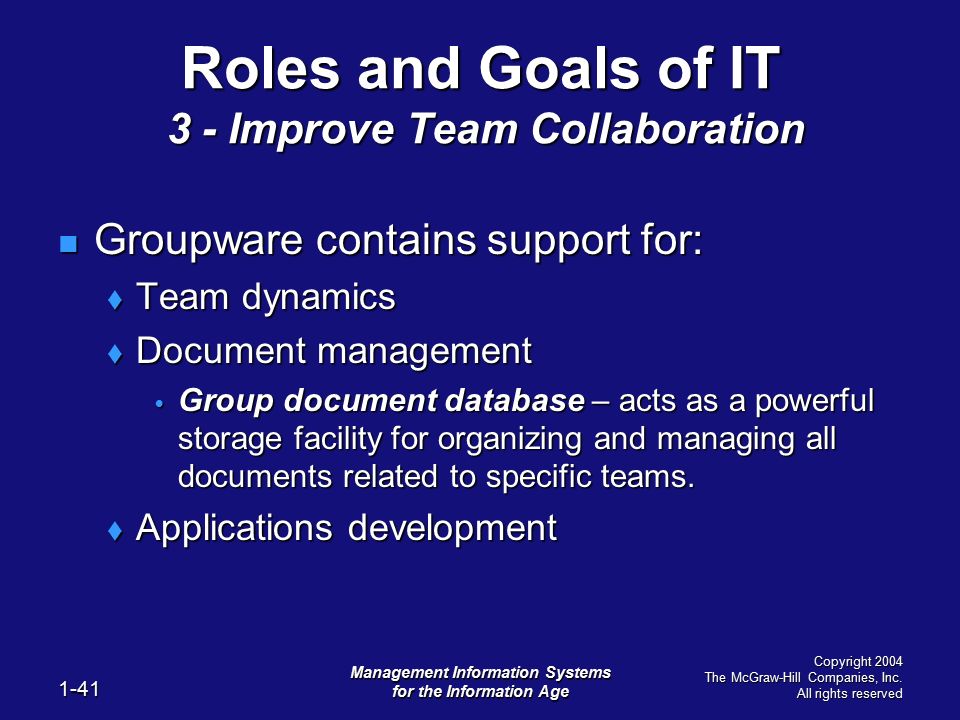 Roles and Goals of IT
3 - Improve Team Collaboration

Groupware contains support for:

Team dynamics

Document management

Group document database – acts as a powerful storage facility for organizing and managing all documents related to specific teams.

Applications development

1-41

Management Information Systems for the Information Age

Copyright 2004
The McGraw-Hill Companies, Inc.
All rights reserved